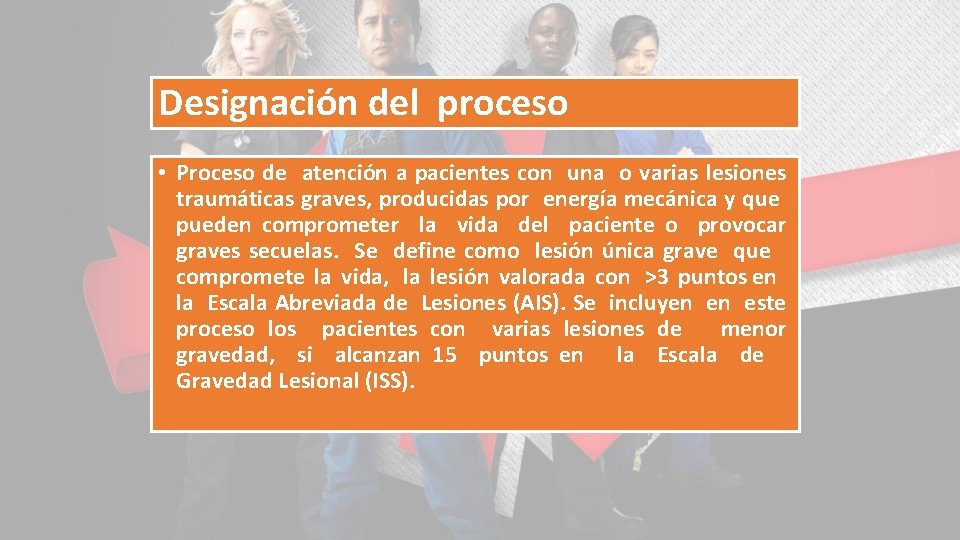 Designación del proceso

• Proceso de atención a pacientes con una o varias lesiones traumáticas graves, producidas por energía mecánica y que pueden comprometer la vida del paciente o provocar graves secuelas. Se define como lesión única grave que compromete la vida, la lesión valorada con >3 puntos en la Escala Abreviada de Lesiones (AIS). Se incluyen en este proceso los pacientes con varias lesiones de menor gravedad, si alcanzan 15 puntos en la Escala de Gravedad Lesional (ISS).